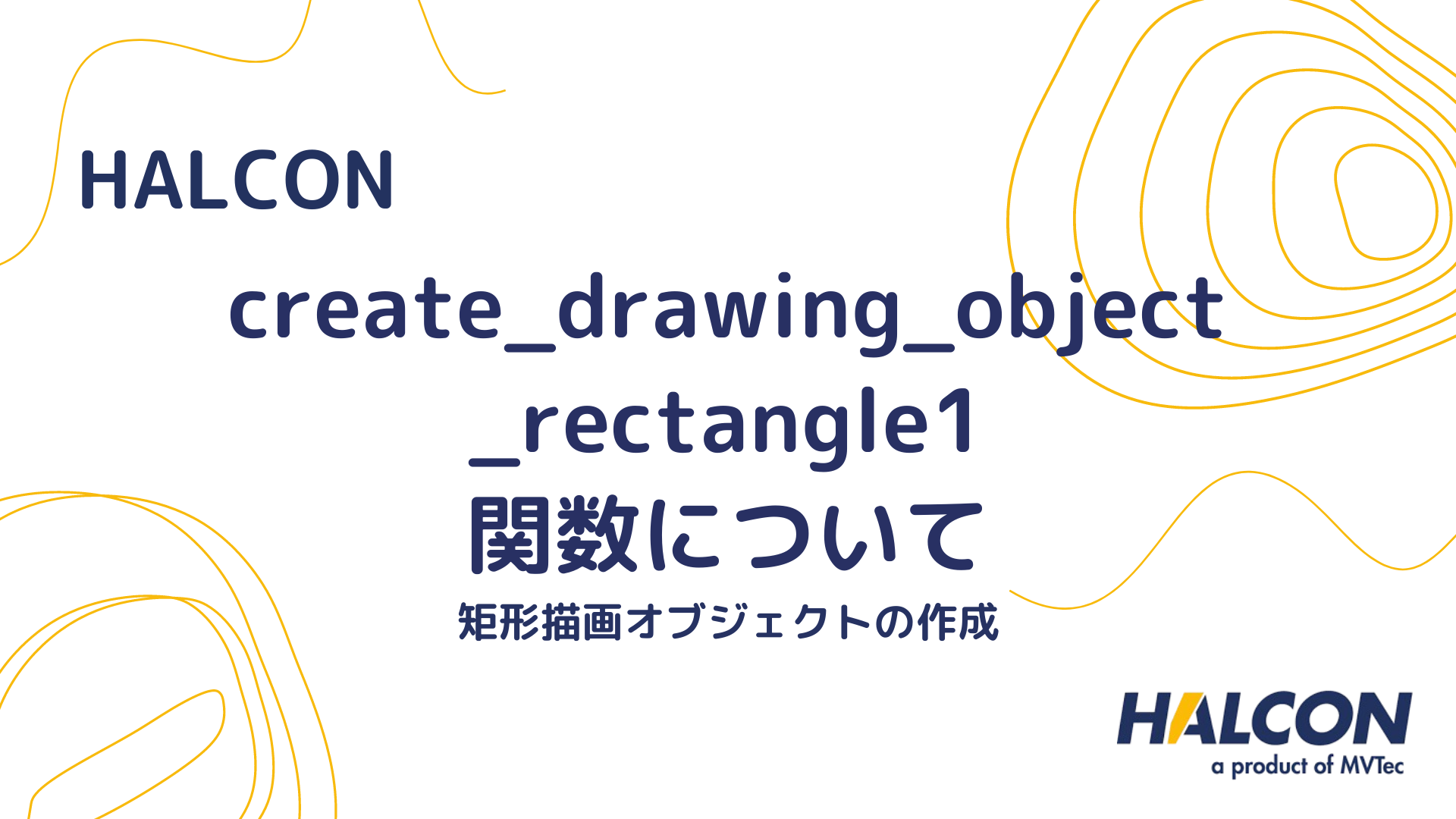 HALCON

create_drawing_object_rectangle1 関数について

矩形描画オブジェクトの作成

HALCON
a product of MVTec